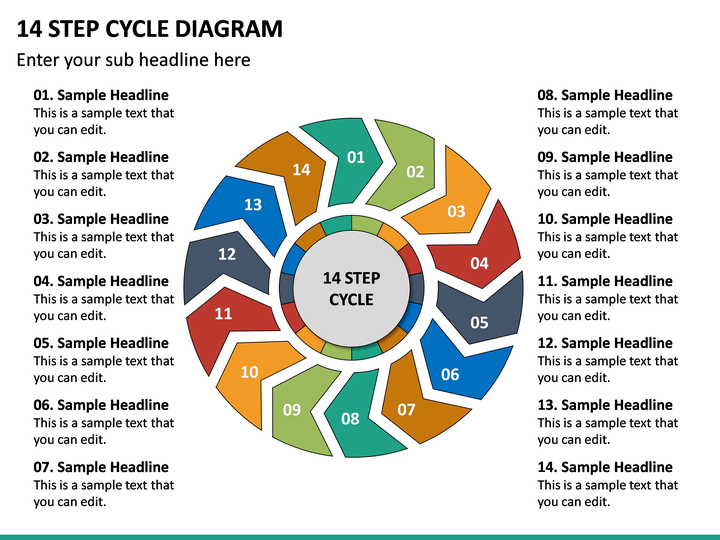 14 STEP CYCLE DIAGRAM

Enter your sub headline here

01. Sample Headline
This is a sample text that you can edit.

02. Sample Headline
This is a sample text that you can edit.

03. Sample Headline
This is a sample text that you can edit.

04. Sample Headline
This is a sample text that you can edit.

05. Sample Headline
This is a sample text that you can edit.

06. Sample Headline
This is a sample text that you can edit.

07. Sample Headline
This is a sample text that you can edit.

01
02
03
04
05
06
07
08
09
10
11
12
13
14

14 STEP CYCLE

08. Sample Headline
This is a sample text that you can edit.

09. Sample Headline
This is a sample text that you can edit.

10. Sample Headline
This is a sample text that you can edit.

11. Sample Headline
This is a sample text that you can edit.

12. Sample Headline
This is a sample text that you can edit.

13. Sample Headline
This is a sample text that you can edit.

14. Sample Headline
This is a sample text that you can edit.